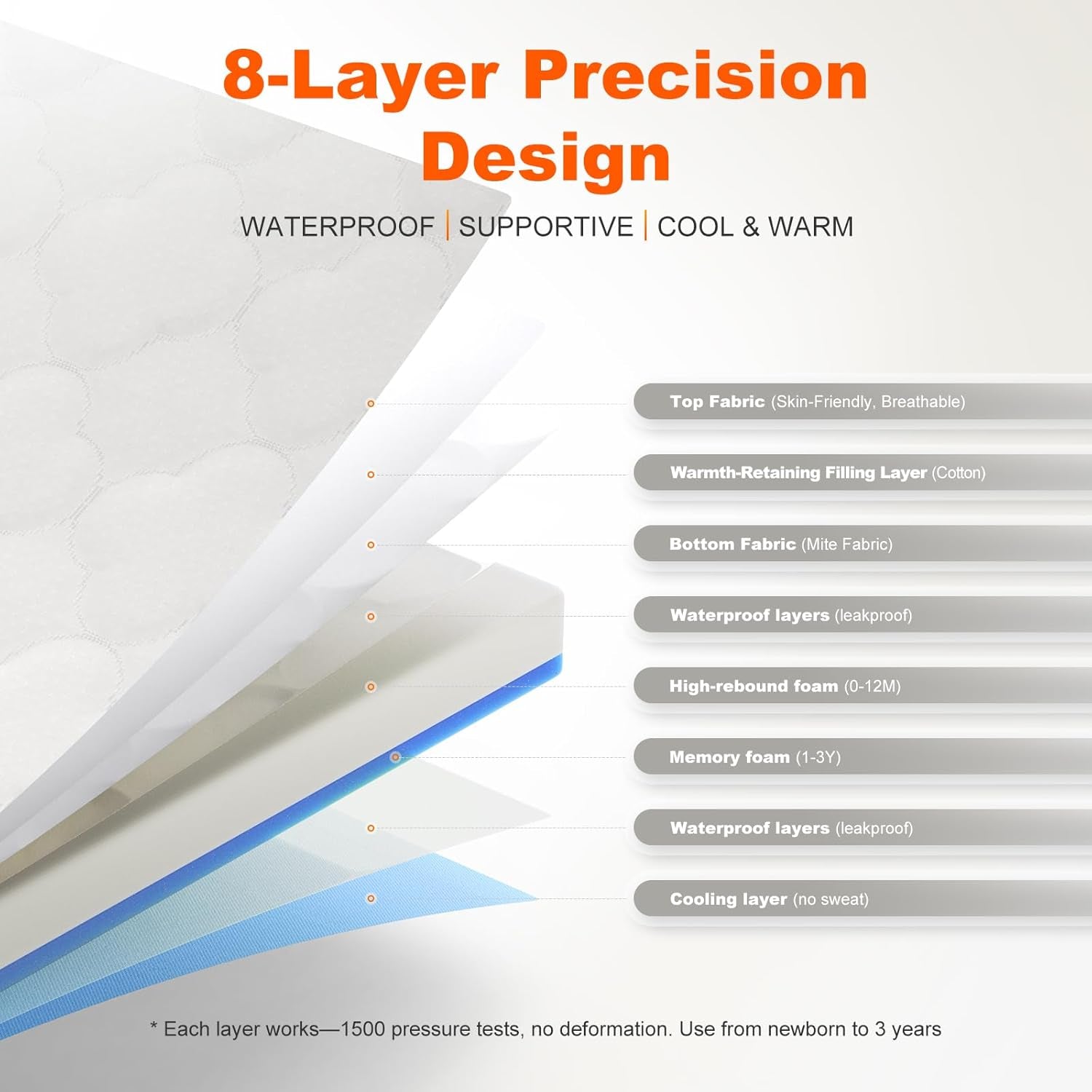 8-Layer Precision Design

WATERPROOF | SUPPORTIVE | COOL & WARM

Top Fabric (Skin-Friendly, Breathable)

Warmth-Retaining Filling Layer (Cotton)

Bottom Fabric (Mite Fabric)

Waterproof layers (leakproof)

High-rebound foam (0-12M)

Memory foam (1-3Y)

Waterproof layers (leakproof)

Cooling layer (no sweat)

* Each layer works—1500 pressure tests, no deformation. Use from newborn to 3 years